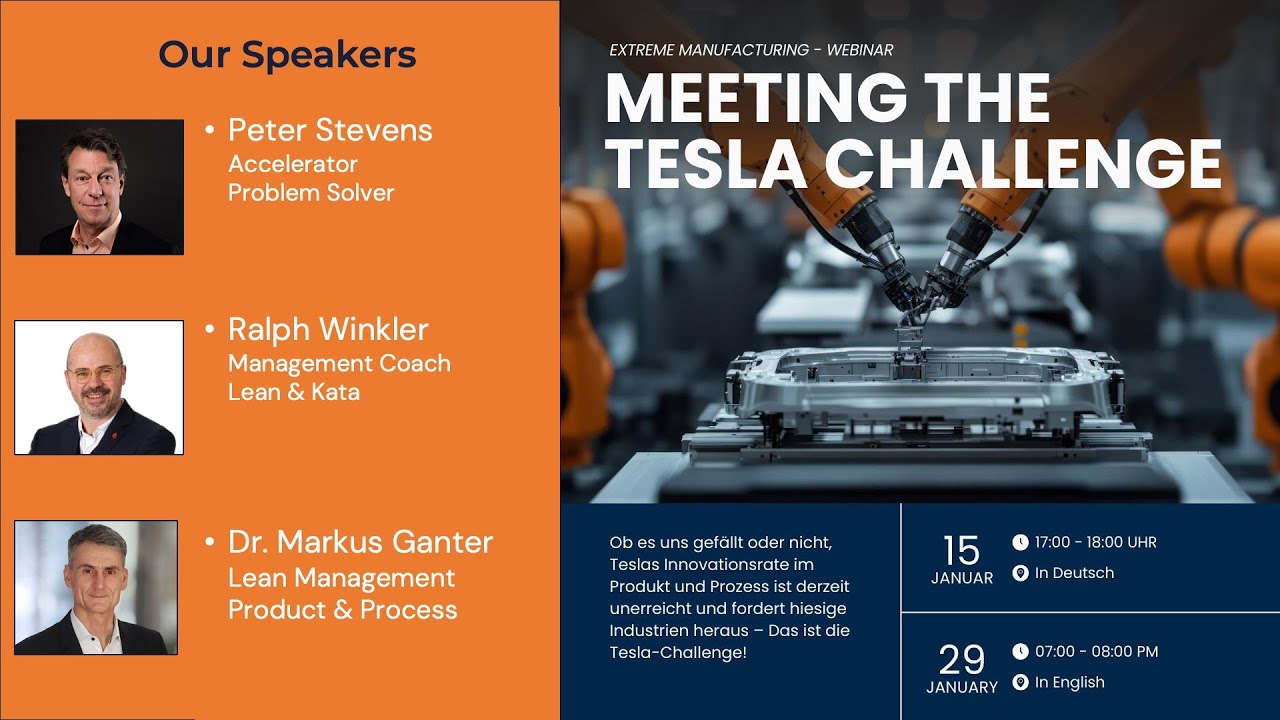 Our Speakers

• Peter Stevens
Accelerator
Problem Solver

• Ralph Winkler
Management Coach
Lean & Kata

• Dr. Markus Ganter
Lean Management
Product & Process

EXTREME MANUFACTURING - WEBINAR

MEETING THE TESLA CHALLENGE

Ob es uns gefällt oder nicht, Teslas Innovationsrate im Produkt und Prozess ist derzeit unerreicht und fordert hiesige Industrien heraus – Das ist die Tesla-Challenge!

15
JANUAR
17:00 - 18:00 UHR
In Deutsch

29
JANUARY
07:00 - 08:00 PM
In English